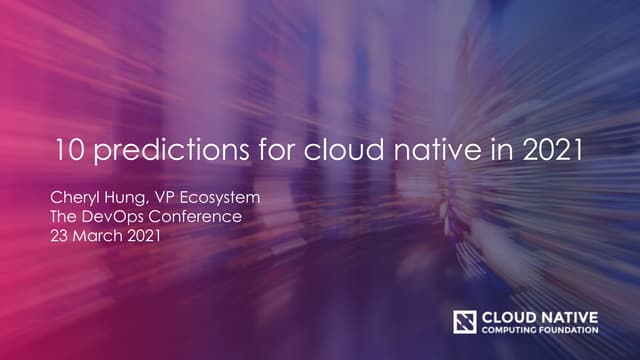 10 predictions for cloud native in 2021

Cheryl Hung, VP Ecosystem
The DevOps Conference
23 March 2021

CLOUD NATIVE
COMPUTING FOUNDATION